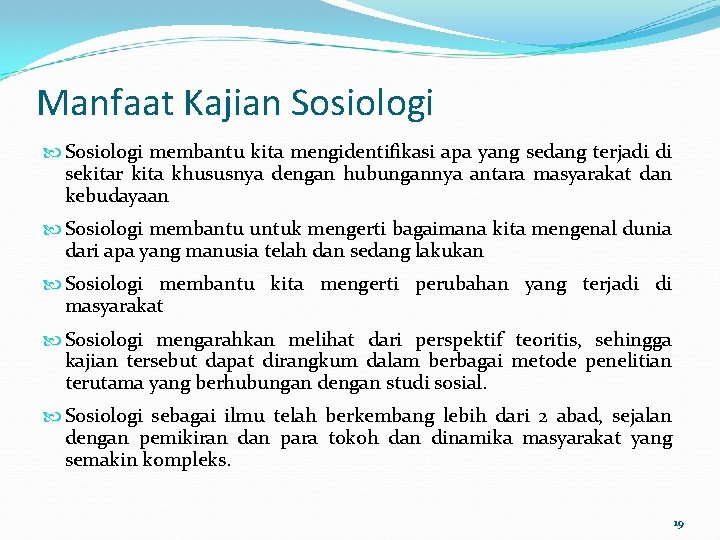 Manfaat Kajian Sosiologi

Sosiologi membantu kita mengidentifikasi apa yang sedang terjadi di sekitar kita khususnya dengan hubungannya antara masyarakat dan kebudayaan

Sosiologi membantu untuk mengerti bagaimana kita mengenal dunia dari apa yang manusia telah dan sedang lakukan

Sosiologi membantu kita mengerti perubahan yang terjadi di masyarakat

Sosiologi mengarahkan melihat dari perspektif teoritis, sehingga kajian tersebut dapat dirangkum dalam berbagai metode penelitian terutama yang berhubungan dengan studi sosial.

Sosiologi sebagai ilmu telah berkembang lebih dari 2 abad, sejalan dengan pemikiran dan para tokoh dan dinamika masyarakat yang semakin kompleks.

19